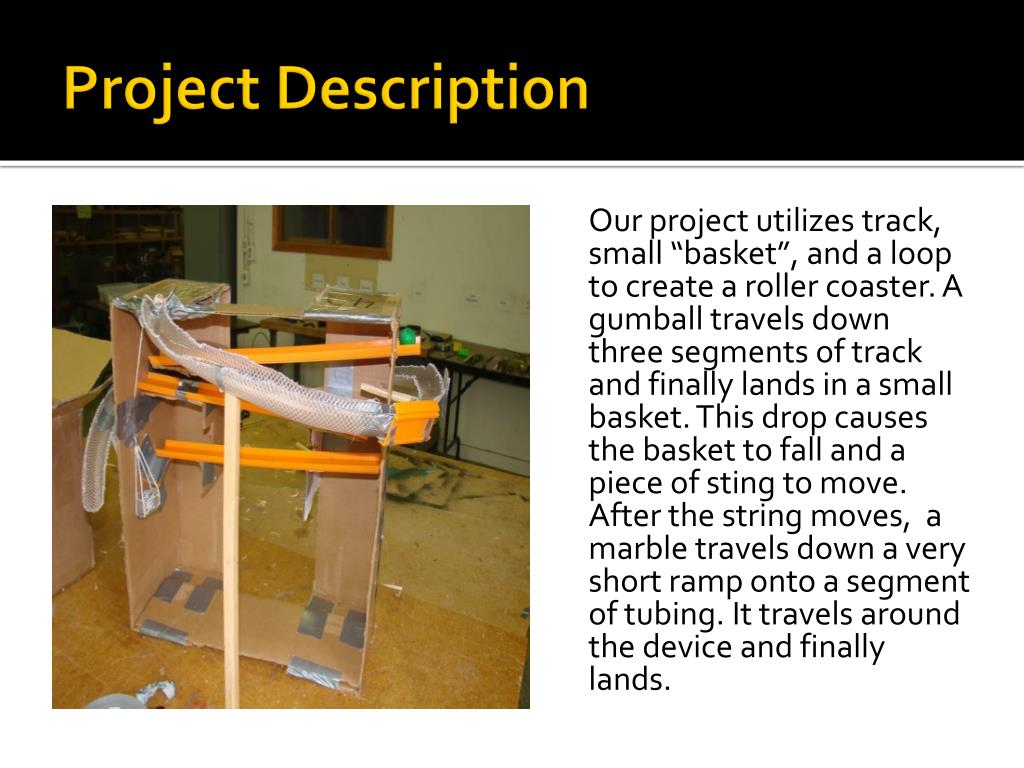 Project Description

Our project utilizes track, small “basket”, and a loop to create a roller coaster. A gumball travels down three segments of track and finally lands in a small basket. This drop causes the basket to fall and a piece of sting to move. After the string moves, a marble travels down a very short ramp onto a segment of tubing. It travels around the device and finally lands.